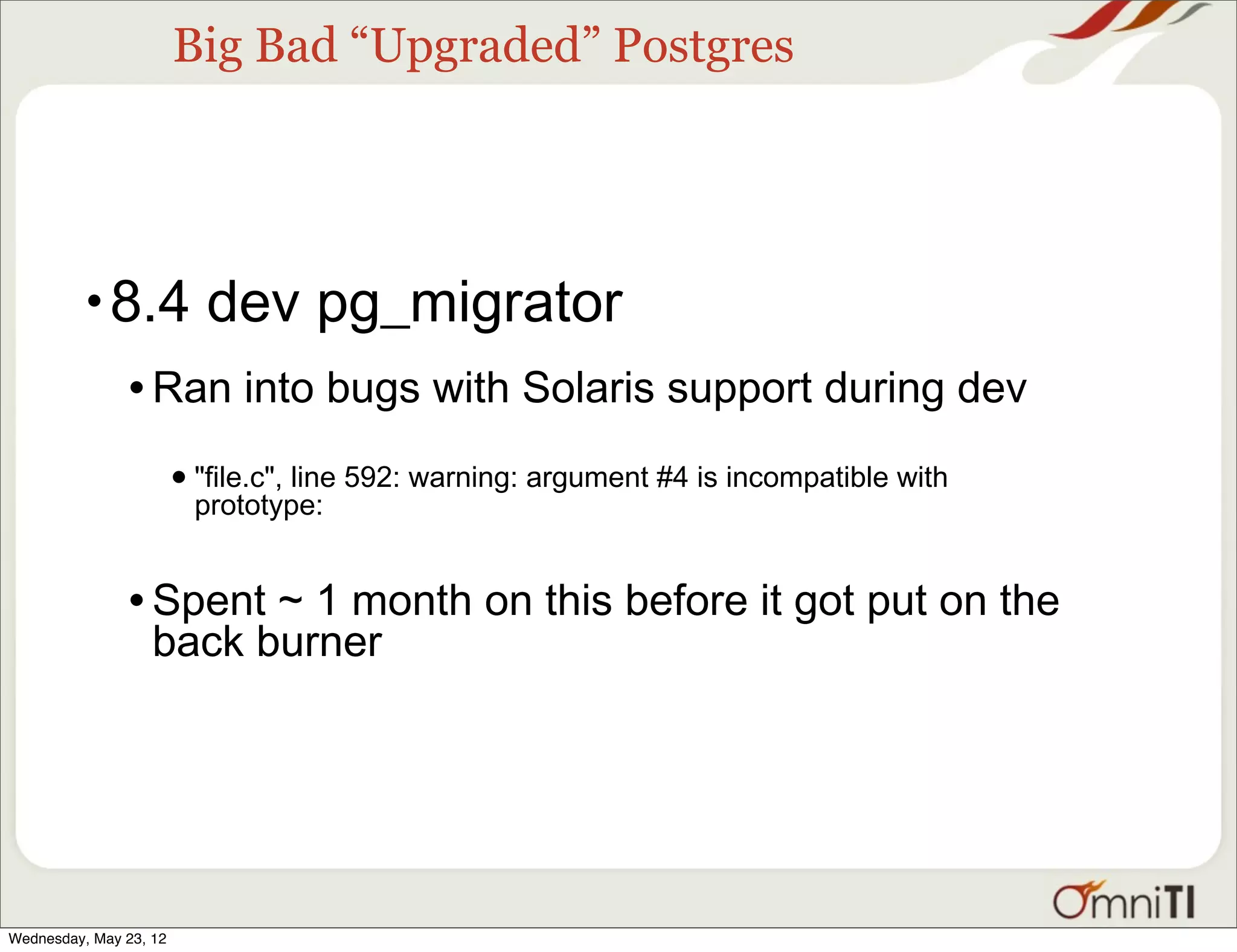 Big Bad “Upgraded” Postgres

• 8.4 dev pg_migrator

• Ran into bugs with Solaris support during dev

• "file.c", line 592: warning: argument #4 is incompatible with prototype:

• Spent ~ 1 month on this before it got put on the back burner

OmniTI

Wednesday, May 23, 12